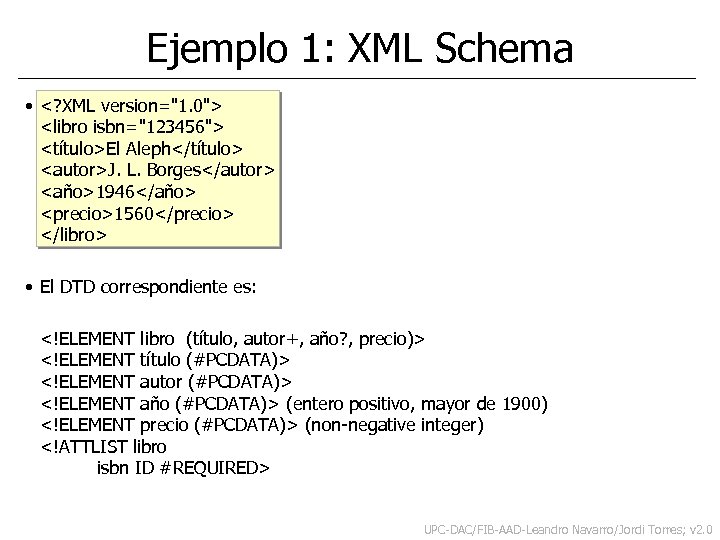 Ejemplo 1: XML Schema

• <?XML version="1.0">
<libro isbn="123456">
<título>El Aleph</título>
<autor>J. L. Borges</autor>
<año>1946</año>
<precio>1560</precio>
</libro>

• El DTD correspondiente es:

<!ELEMENT libro (título, autor+, año?, precio)>
<!ELEMENT título (#PCDATA)>
<!ELEMENT autor (#PCDATA)>
<!ELEMENT año (#PCDATA)> (entero positivo, mayor de 1900)
<!ELEMENT precio (#PCDATA)> (non-negative integer)
<!ATTLIST libro
isbn ID #REQUIRED>

UPC-DAC/FIB-AAD-Leandro Navarro/Jordi Torres; v2.0